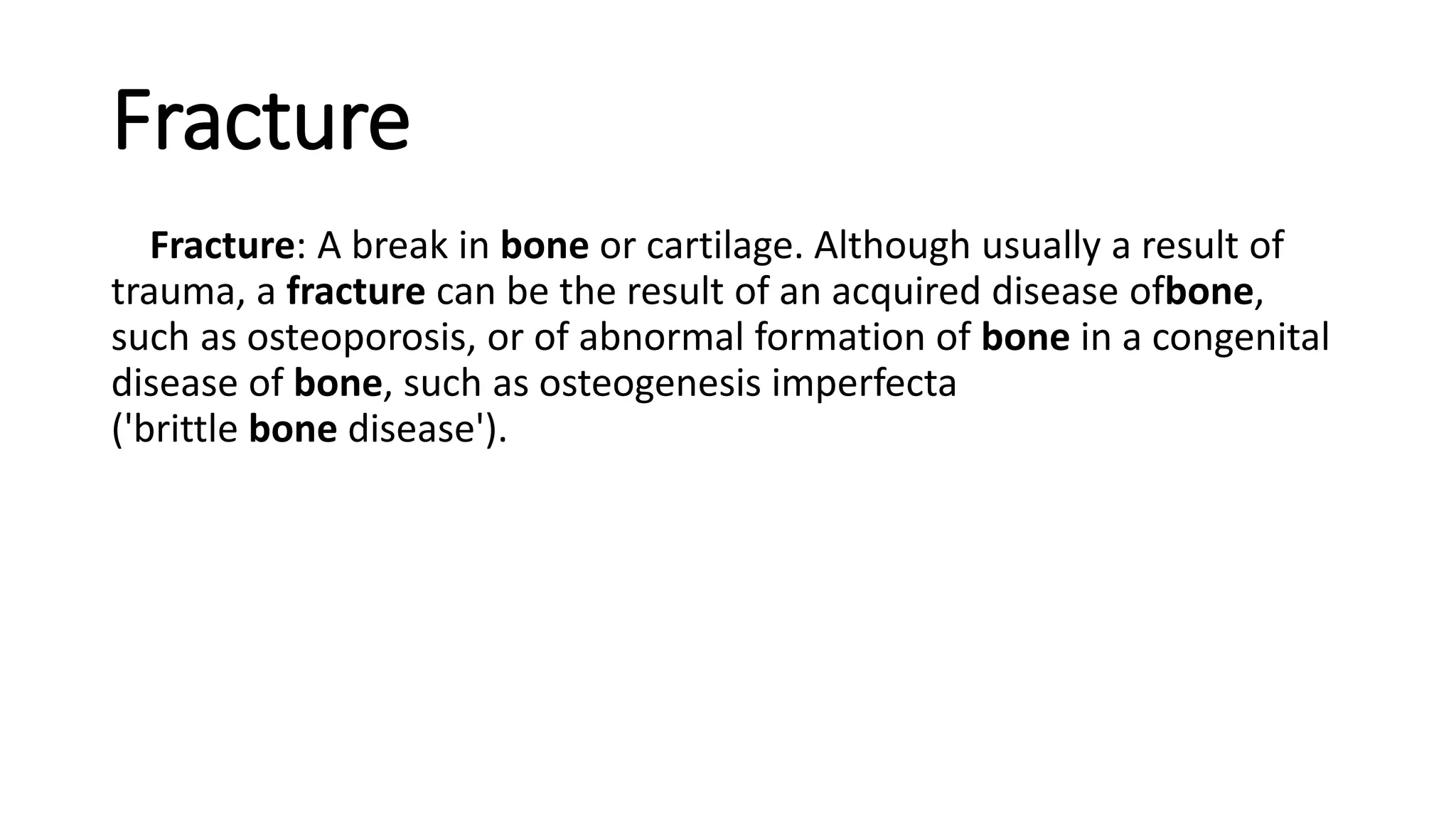 Fracture

Fracture: A break in bone or cartilage. Although usually a result of trauma, a fracture can be the result of an acquired disease ofbone, such as osteoporosis, or of abnormal formation of bone in a congenital disease of bone, such as osteogenesis imperfecta ('brittle bone disease').